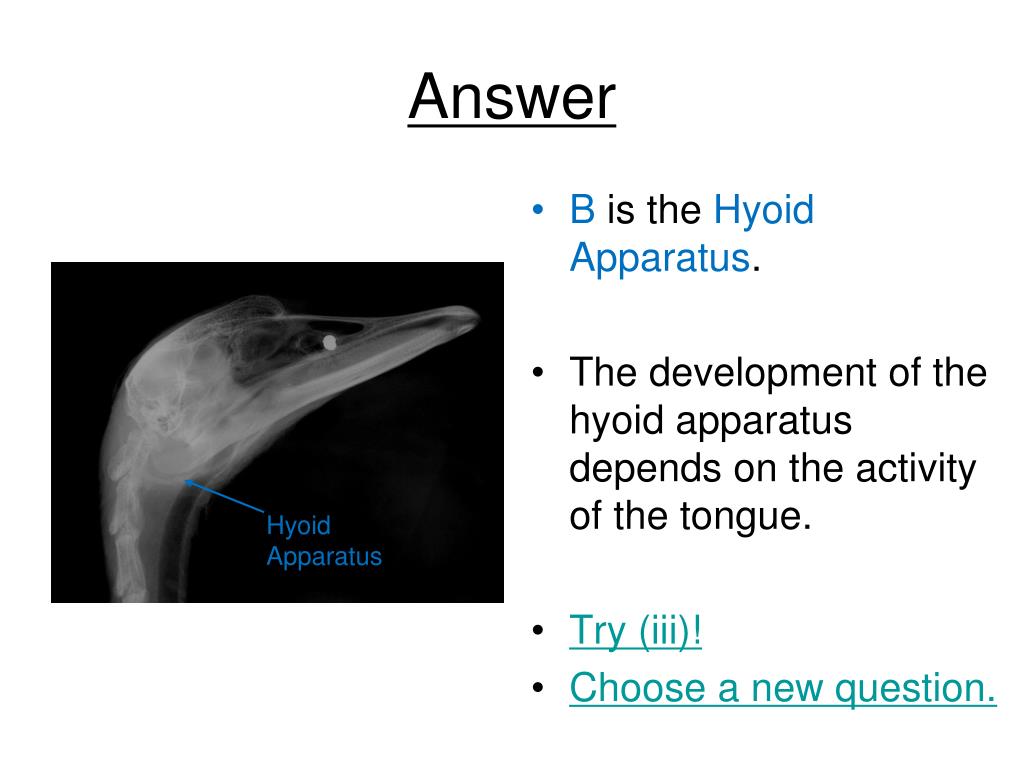 Answer

Hyoid Apparatus

• B is the Hyoid Apparatus.

• The development of the hyoid apparatus depends on the activity of the tongue.

• Try (iii)!
• Choose a new question.